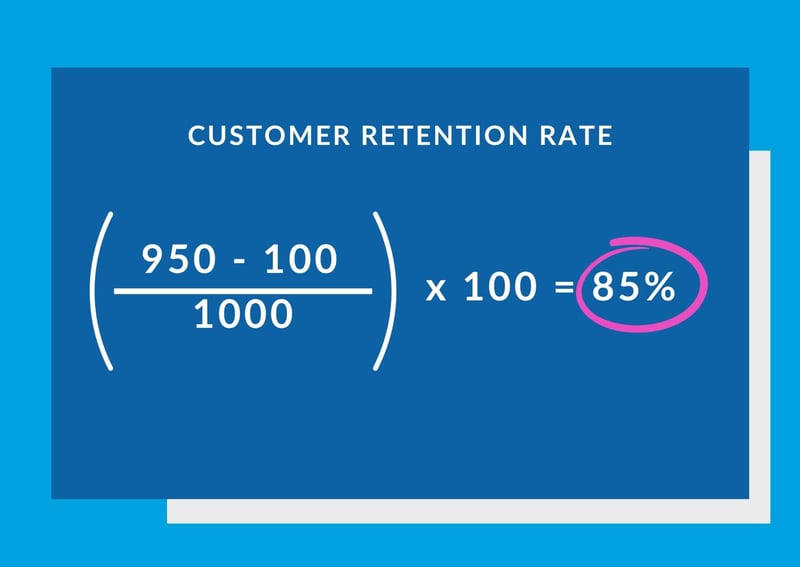 CUSTOMER RETENTION RATE

$\left(\frac{950 - 100}{1000}\right) \times 100 = 85\%$